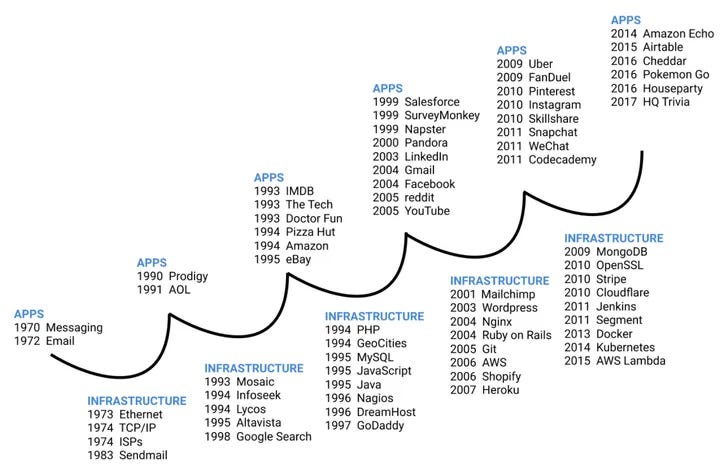 APPS
1970 Messaging
1972 Email

INFRASTRUCTURE
1973 Ethernet
1974 TCP/IP
1974 ISPs
1983 Sendmail

APPS
1990 Prodigy
1991 AOL

INFRASTRUCTURE
1993 Mosaic
1994 Infoseek
1994 Lycos
1995 Altavista
1998 Google Search

APPS
1993 IMDB
1993 The Tech
1993 Doctor Fun
1994 Pizza Hut
1994 Amazon
1995 eBay

INFRASTRUCTURE
1994 PHP
1994 GeoCities
1995 MySQL
1995 JavaScript
1995 Java
1996 Nagios
1996 DreamHost
1997 GoDaddy

APPS
1999 Salesforce
1999 SurveyMonkey
1999 Napster
2000 Pandora
2003 LinkedIn
2004 Gmail
2004 Facebook
2005 reddit
2005 YouTube

INFRASTRUCTURE
2001 Mailchimp
2003 Wordpress
2004 Nginx
2004 Ruby on Rails
2005 Git
2006 AWS
2006 Shopify
2007 Heroku

APPS
2009 Uber
2009 FanDuel
2010 Pinterest
2010 Instagram
2010 Skillshare
2011 Snapchat
2011 WeChat
2011 Codecademy

INFRASTRUCTURE
2009 MongoDB
2010 OpenSSL
2010 Stripe
2010 Cloudflare
2011 Jenkins
2011 Segment
2013 Docker
2014 Kubernetes
2015 AWS Lambda

APPS
2014 Amazon Echo
2015 Airtable
2016 Cheddar
2016 Pokemon Go
2016 Houseparty
2017 HQ Trivia